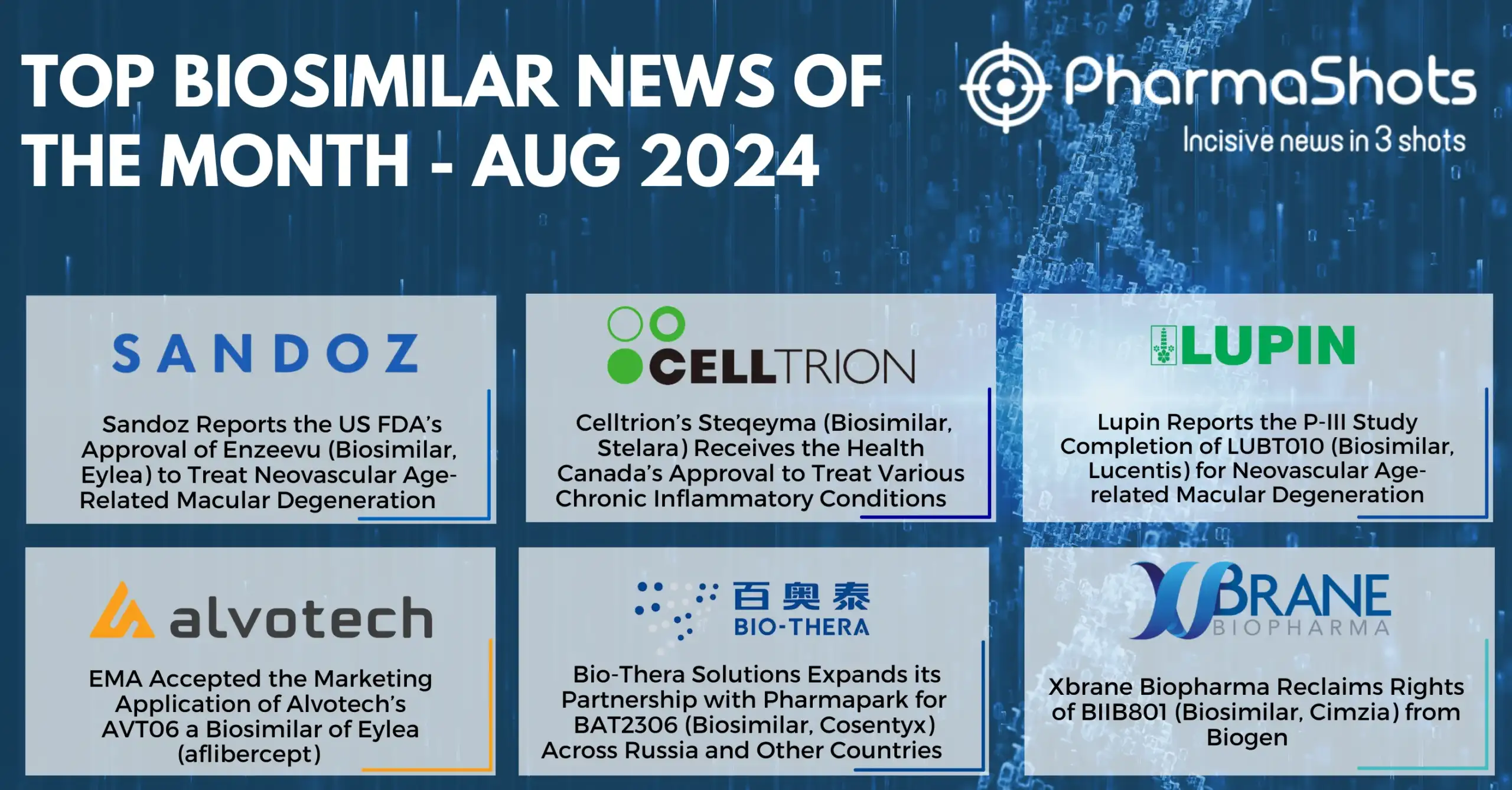 TOP BIOSIMILAR NEWS OF THE MONTH - AUG 2024

PharmaShots
Incisive news in 3 shots

SANDOZ

Sandoz Reports the US FDA's Approval of Enzeevu (Biosimilar, Eylea) to Treat Neovascular Age-Related Macular Degeneration

CELLTRION

Celltrion's Steqeyma (Biosimilar, Stelara) Receives the Health Canada's Approval to Treat Various Chronic Inflammatory Conditions

LUPIN

Lupin Reports the P-III Study Completion of LUBT010 (Biosimilar, Lucentis) for Neovascular Age-related Macular Degeneration

alvotech

EMA Accepted the Marketing Application of Alvotech's AVT06 a Biosimilar of Eylea (aflibercept)

百奥泰
BIO-THERA

Bio-Thera Solutions Expands its Partnership with Pharmapark for BAT2306 (Biosimilar, Cosentyx) Across Russia and Other Countries

XBRANE
BIOPHARMA

Xbrane Biopharma Reclaims Rights of BIIB801 (Biosimilar, Cimzia) from Biogen